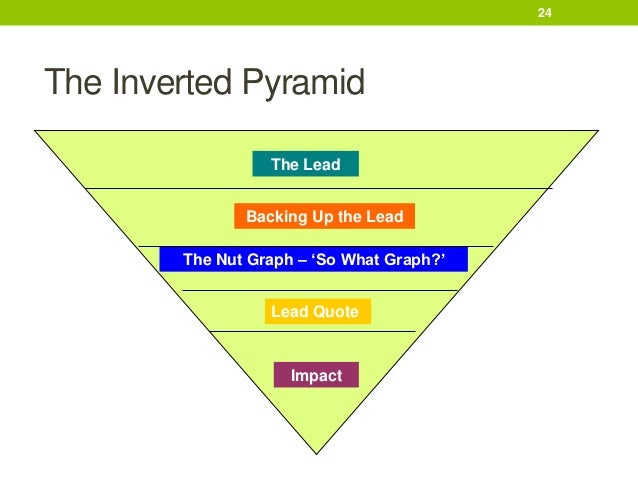 24

The Inverted Pyramid

The Lead

Backing Up the Lead

The Nut Graph – ‘So What Graph?’

Lead Quote

Impact